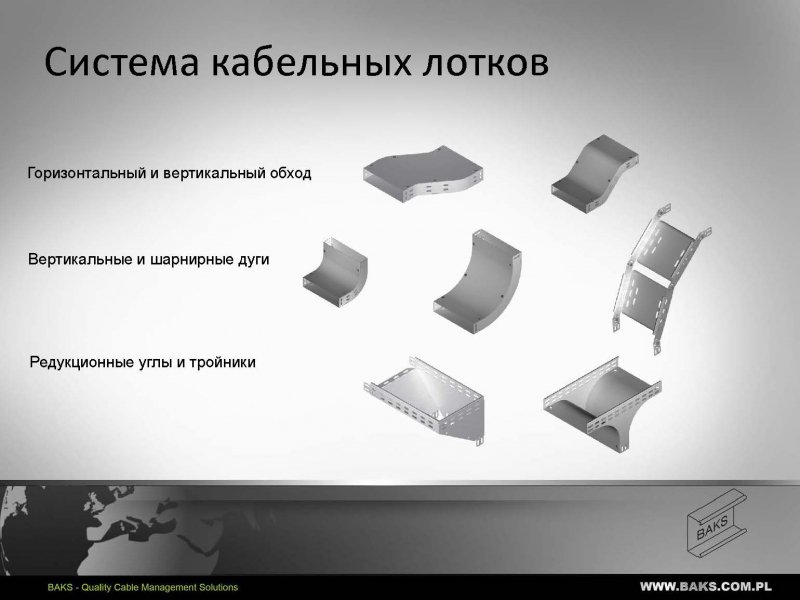 Система кабельных лотков

Горизонтальный и вертикальный обход

Вертикальные и шарнирные дуги

Редукционные углы и тройники

BAKS

BAKS - Quality Cable Management Solutions

WWW.BAKS.COM.PL